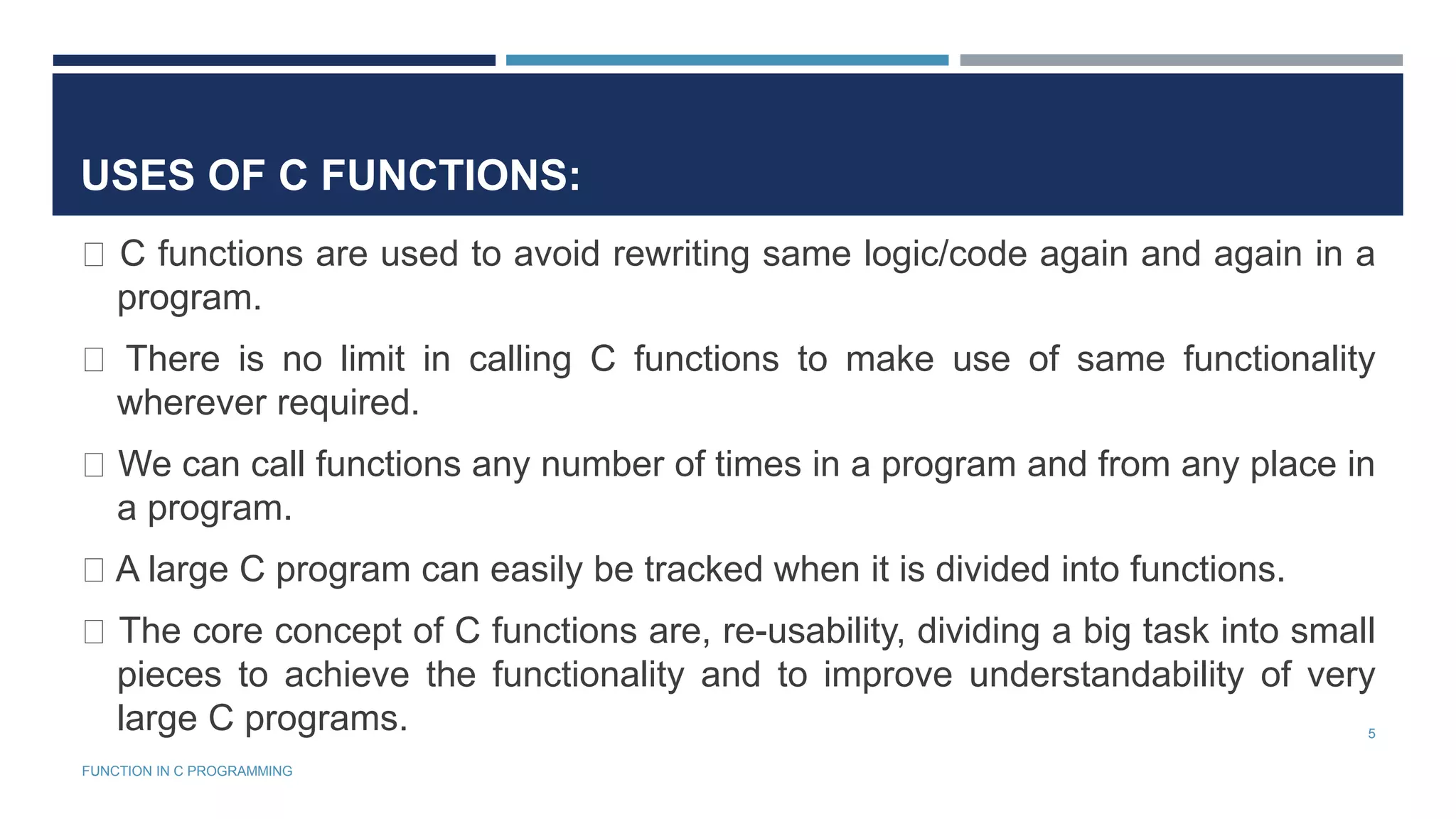 USES OF C FUNCTIONS:

□ C functions are used to avoid rewriting same logic/code again and again in a program.

□ There is no limit in calling C functions to make use of same functionality wherever required.

□ We can call functions any number of times in a program and from any place in a program.

□ A large C program can easily be tracked when it is divided into functions.

□ The core concept of C functions are, re-usability, dividing a big task into small pieces to achieve the functionality and to improve understandability of very large C programs.

5

FUNCTION IN C PROGRAMMING